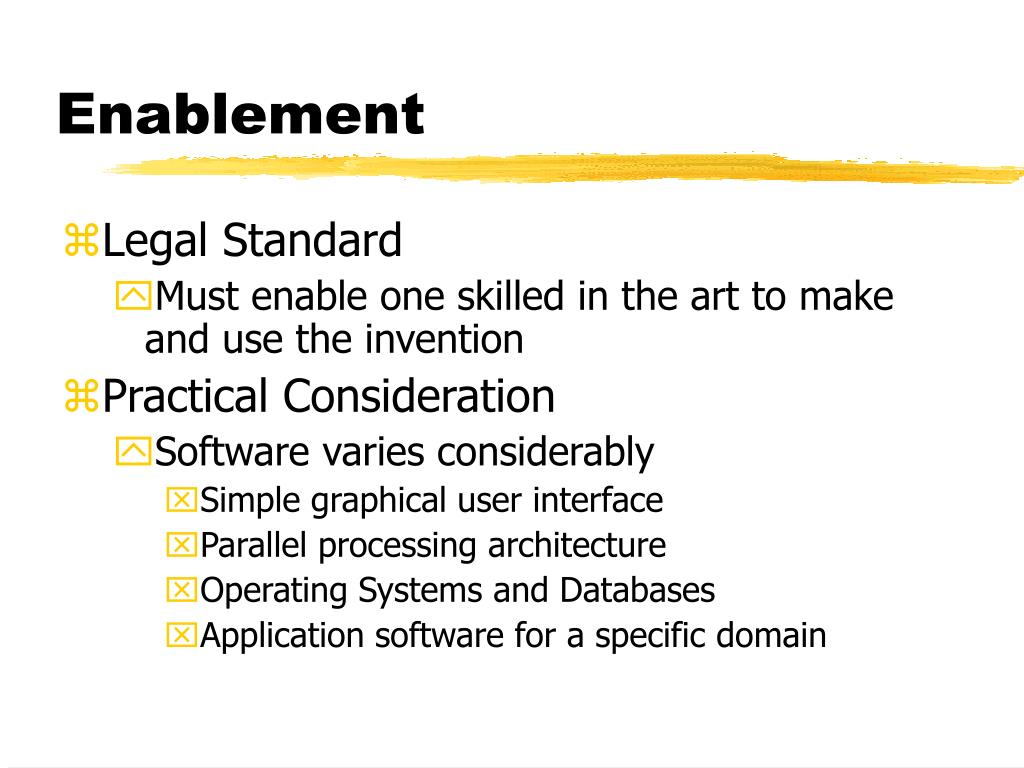 Enablement

Legal Standard

Must enable one skilled in the art to make and use the invention

Practical Consideration

Software varies considerably

Simple graphical user interface

Parallel processing architecture

Operating Systems and Databases

Application software for a specific domain